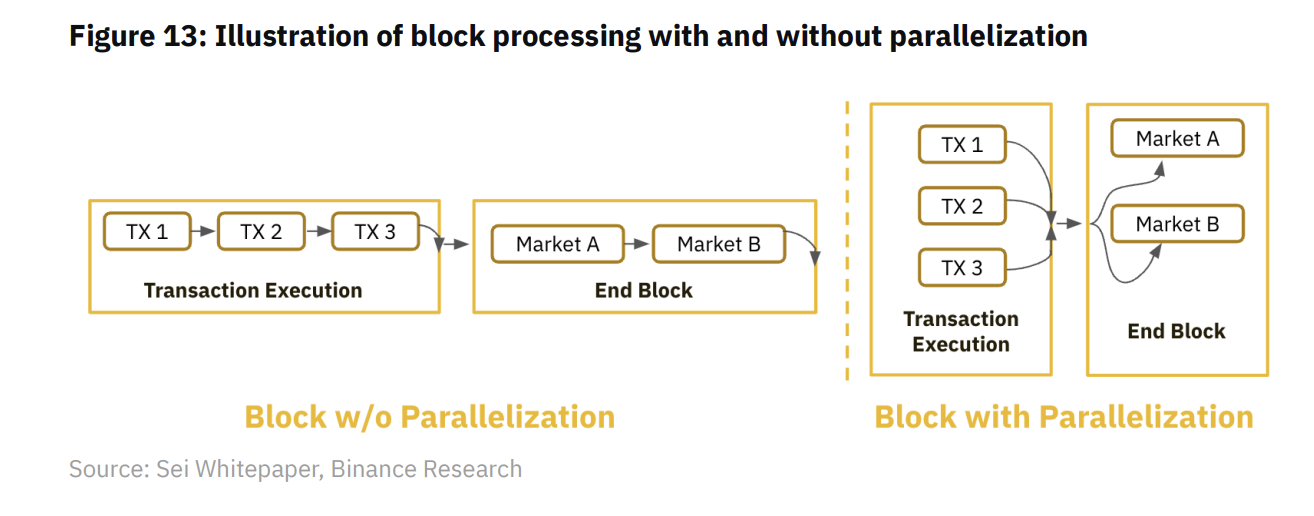 Figure 13: Illustration of block processing with and without parallelization

TX 1
TX 2
TX 3
Transaction Execution

Market A
Market B
End Block

Block w/o Parallelization

TX 1
TX 2
TX 3
Transaction Execution

Market A
Market B
End Block

Block with Parallelization

Source: Sei Whitepaper, Binance Research